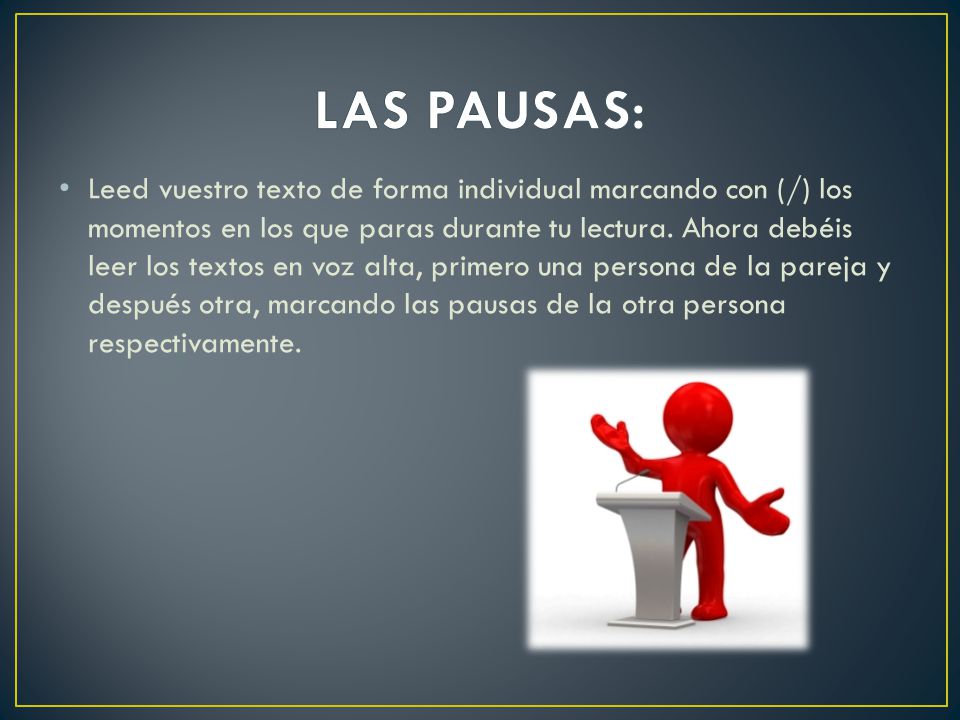 LAS PAUSAS:

• Leed vuestro texto de forma individual marcando con (/) los momentos en los que paras durante tu lectura. Ahora debéis leer los textos en voz alta, primero una persona de la pareja y después otra, marcando las pausas de la otra persona respectivamente.